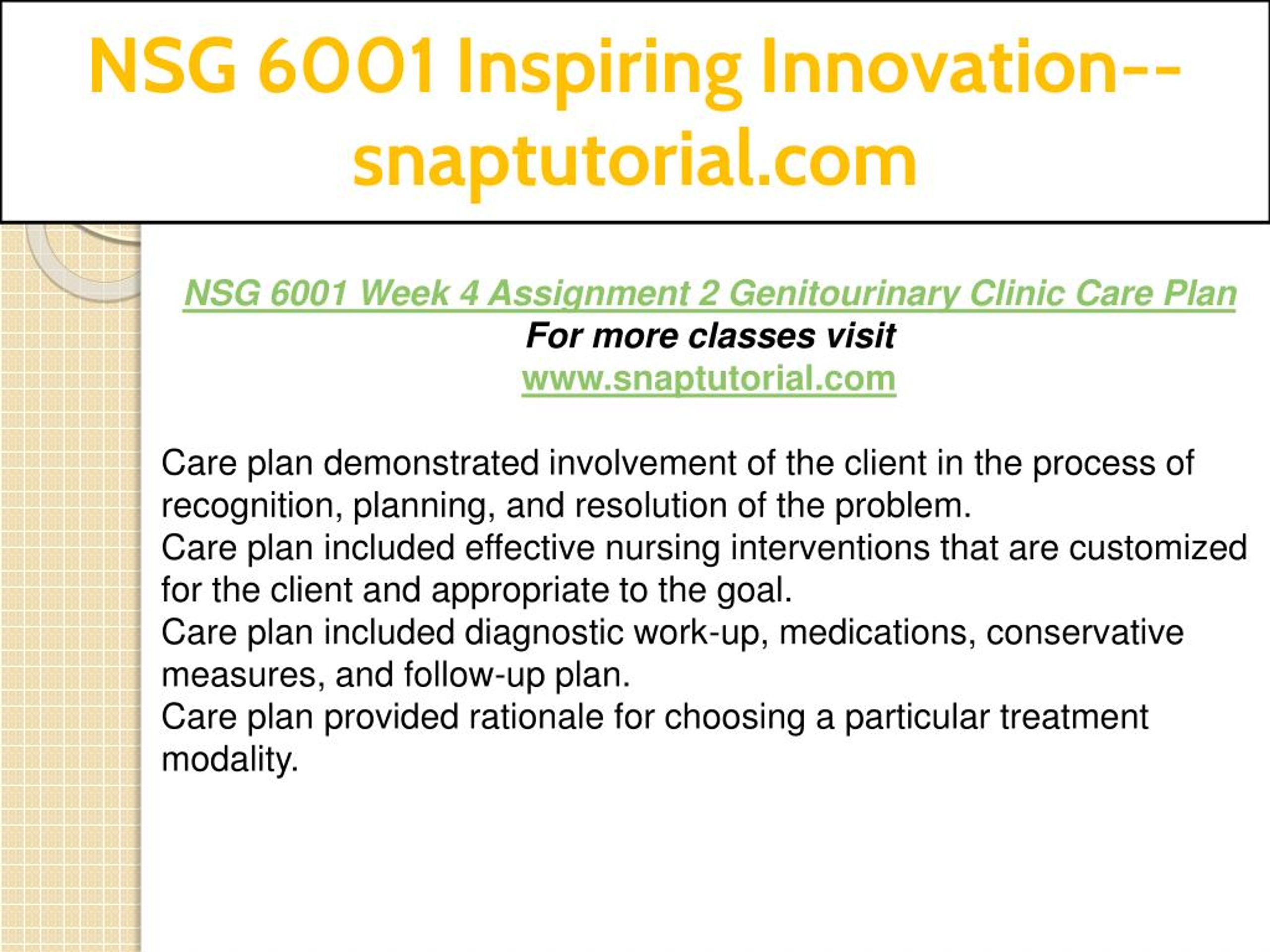 NSG 6001 Inspiring Innovation--snaptutorial.com

NSG 6001 Week 4 Assignment 2 Genitourinary Clinic Care Plan
For more classes visit
www.snaptutorial.com

Care plan demonstrated involvement of the client in the process of recognition, planning, and resolution of the problem.
Care plan included effective nursing interventions that are customized for the client and appropriate to the goal.
Care plan included diagnostic work-up, medications, conservative measures, and follow-up plan.
Care plan provided rationale for choosing a particular treatment modality.